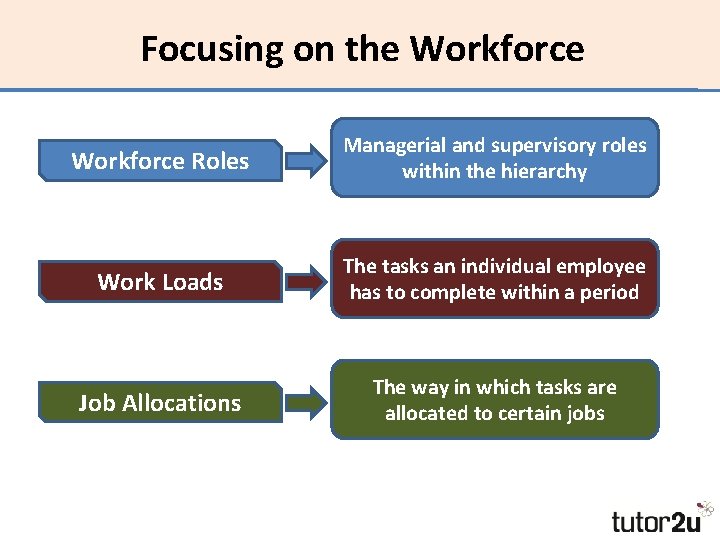 Focusing on the Workforce

Workforce Roles

Managerial and supervisory roles within the hierarchy

Work Loads

The tasks an individual employee has to complete within a period

Job Allocations

The way in which tasks are allocated to certain jobs

tutor2u